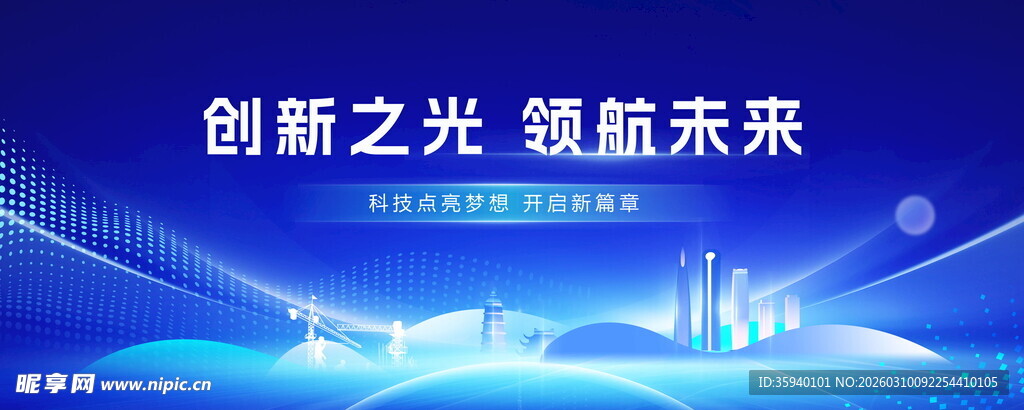 创新之光 领航未来

科技点亮梦想 开启新篇章

昵享网 www.nipic.cn

ID:35940101 NO:20260310092254410105